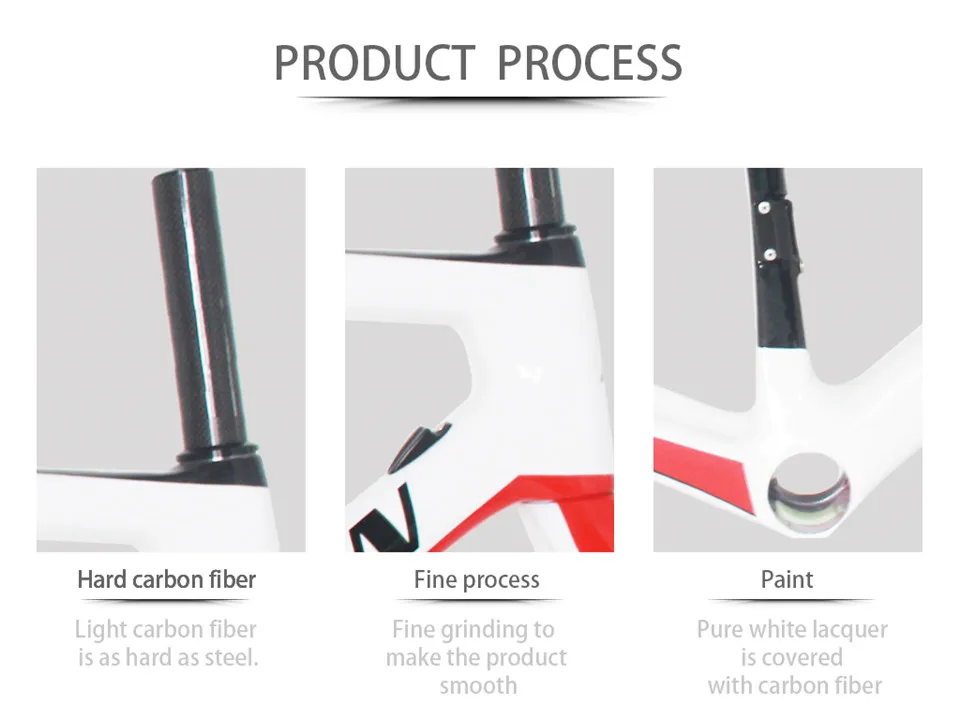 PRODUCT PROCESS

Hard carbon fiber

Light carbon fiber is as hard as steel.

Fine process

Fine grinding to make the product smooth

Paint

Pure white lacquer is covered with carbon fiber